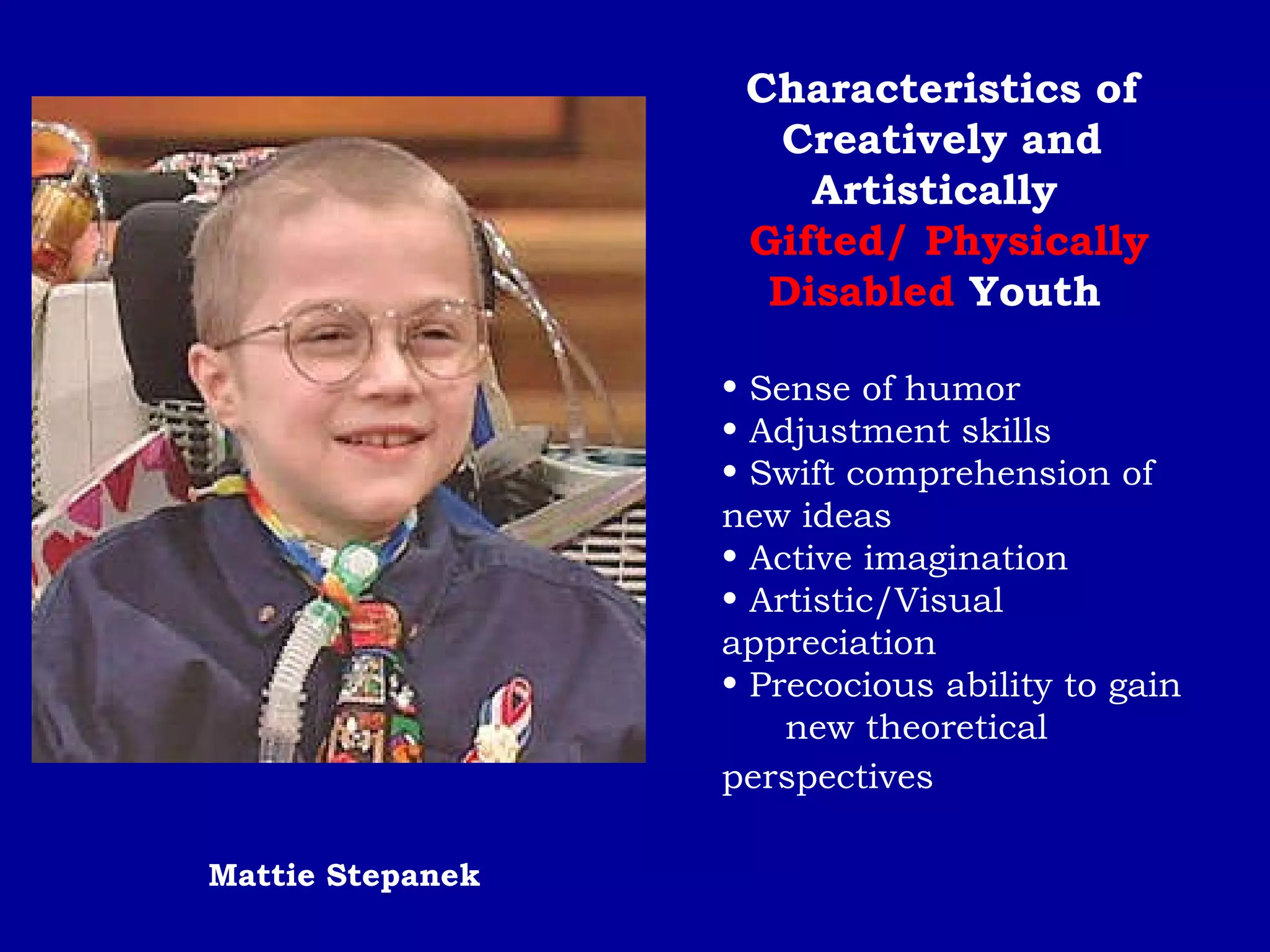 Characteristics of Creatively and Artistically Gifted/ Physically Disabled Youth

• Sense of humor
• Adjustment skills
• Swift comprehension of new ideas
• Active imagination
• Artistic/Visual appreciation
• Precocious ability to gain new theoretical perspectives

Mattie Stepanek